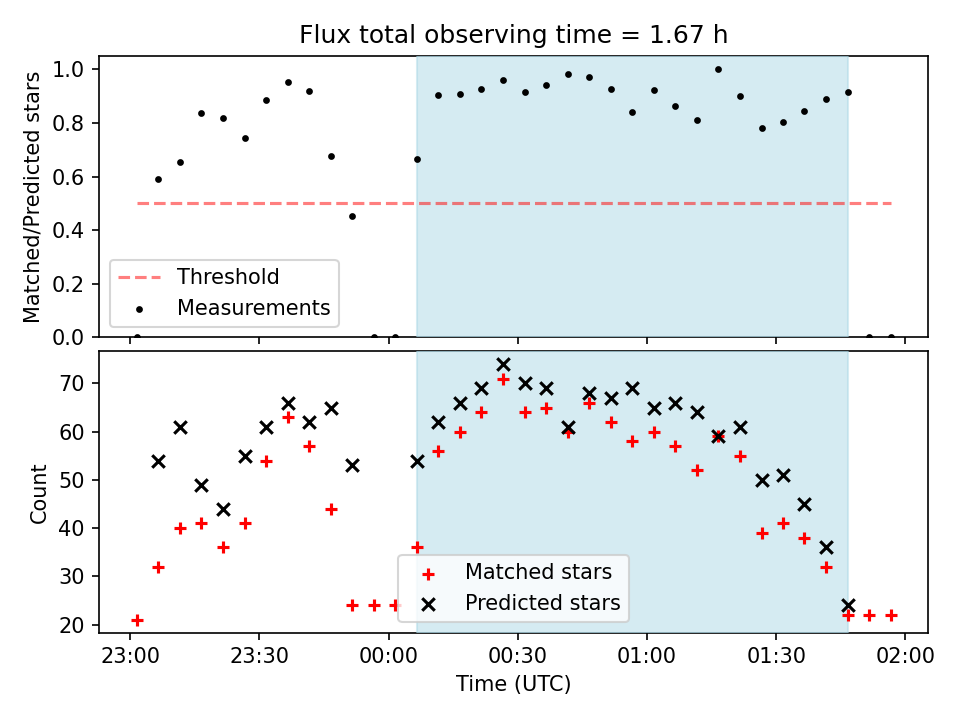 Flux total observing time = 1.67 h

Matched/Predicted stars

1.0
0.8
0.6
0.4
0.2
0.0

Threshold
Measurements

Count

70
60
50
40
30
20

Matched stars
Predicted stars

23:00
23:30
00:00
00:30
01:00
01:30
02:00

Time (UTC)